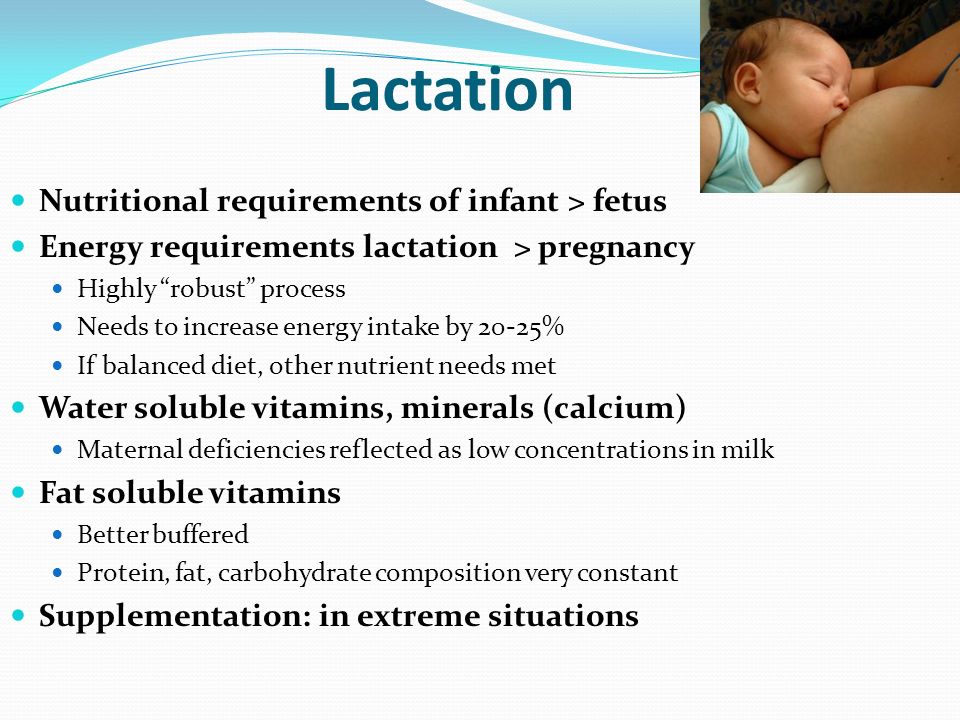 Lactation

- Nutritional requirements of infant > fetus
- Energy requirements lactation > pregnancy
  - Highly “robust” process
  - Needs to increase energy intake by 20-25%
  - If balanced diet, other nutrient needs met
- Water soluble vitamins, minerals (calcium)
  - Maternal deficiencies reflected as low concentrations in milk
- Fat soluble vitamins
  - Better buffered
  - Protein, fat, carbohydrate composition very constant
- Supplementation: in extreme situations